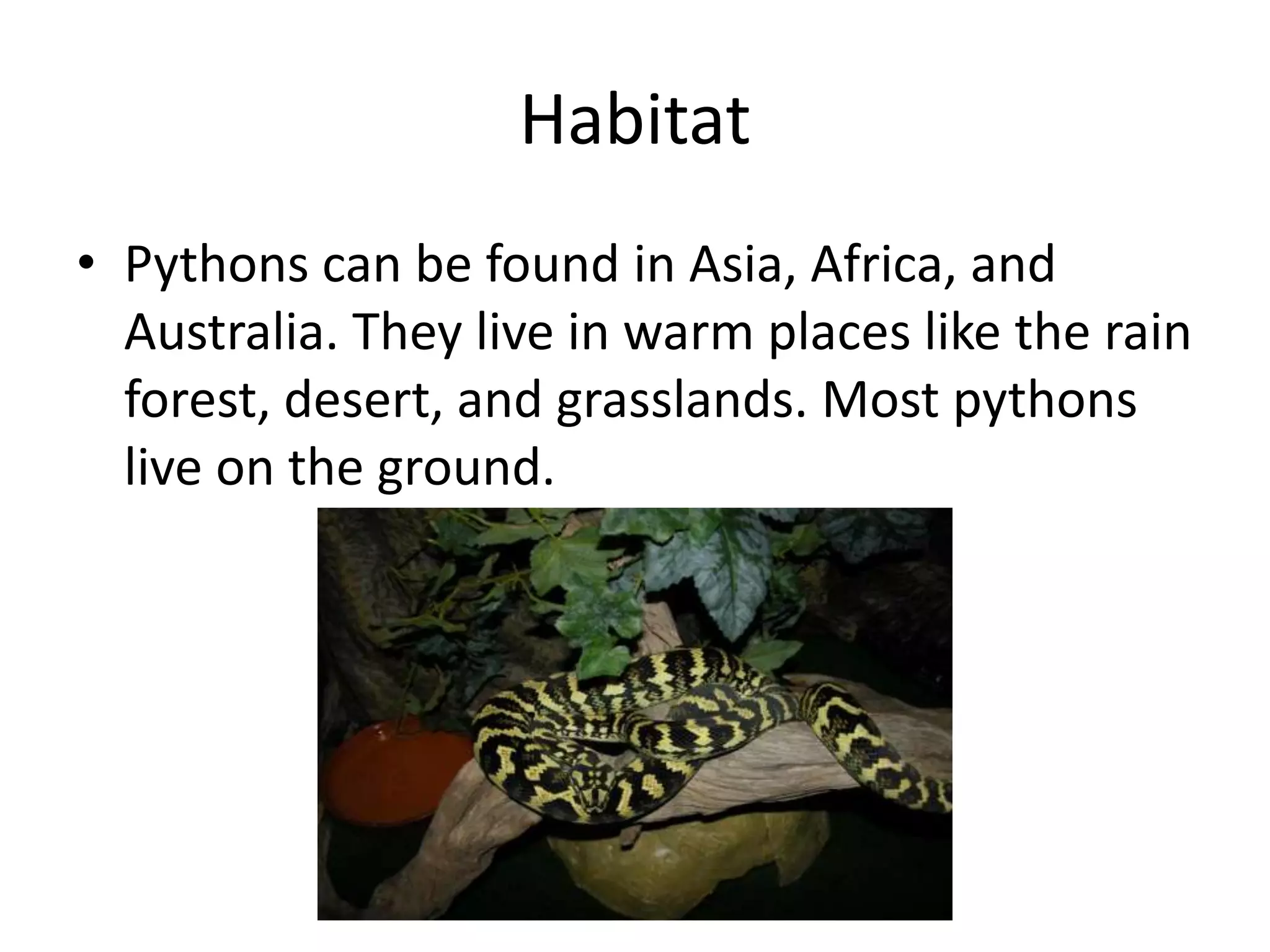 Habitat

• Pythons can be found in Asia, Africa, and Australia. They live in warm places like the rain forest, desert, and grasslands. Most pythons live on the ground.